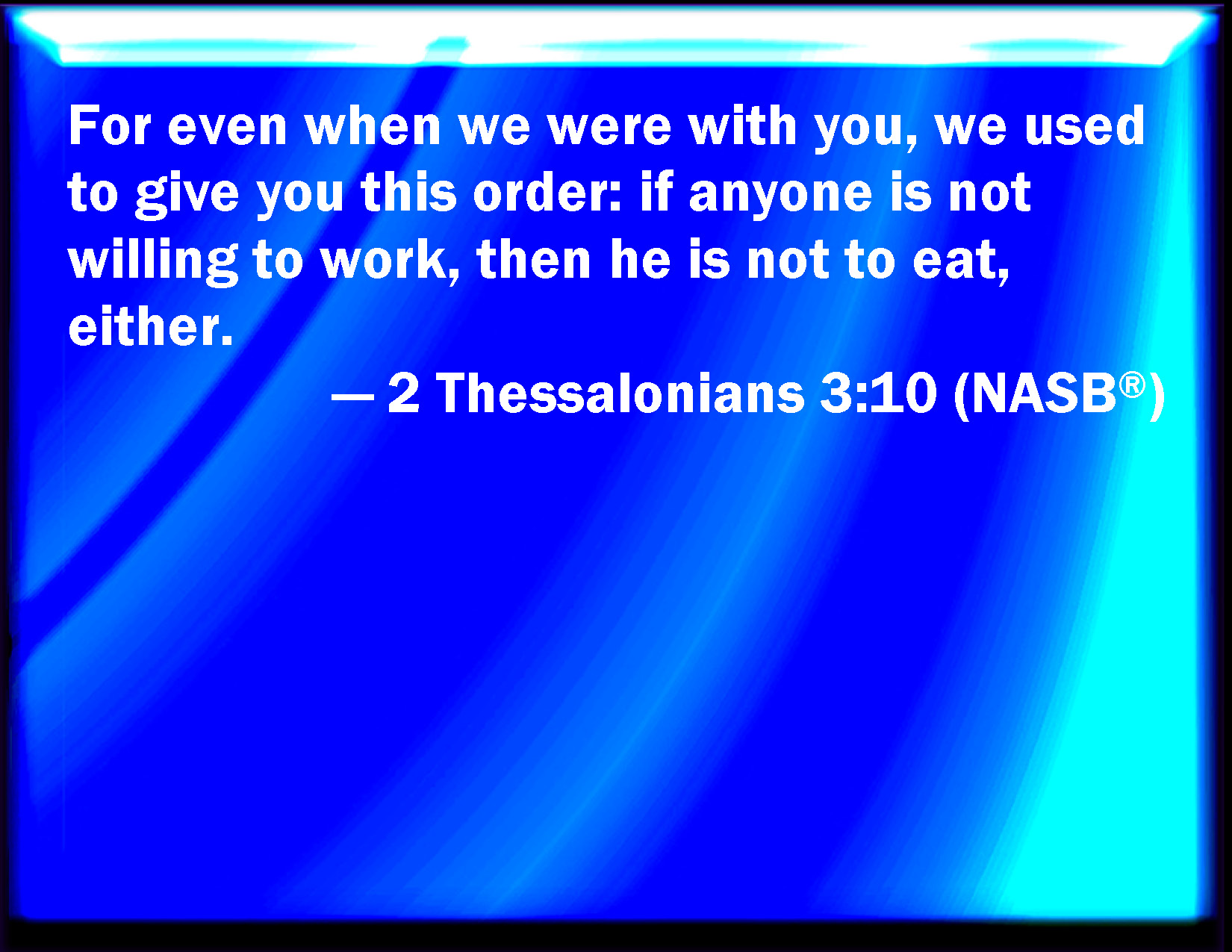 For even when we were with you, we used to give you this order: if anyone is not willing to work, then he is not to eat, either.

— 2 Thessalonians 3:10 (NASB®)